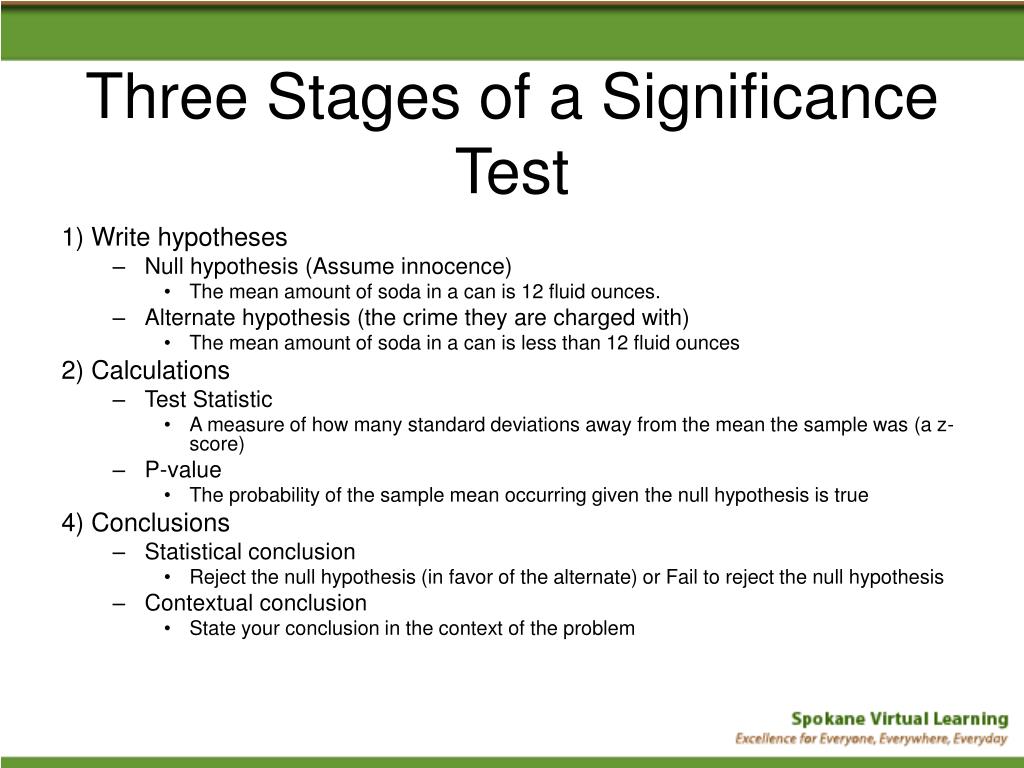 Three Stages of a Significance Test

1) Write hypotheses
– Null hypothesis (Assume innocence)
• The mean amount of soda in a can is 12 fluid ounces.
– Alternate hypothesis (the crime they are charged with)
• The mean amount of soda in a can is less than 12 fluid ounces

2) Calculations
– Test Statistic
• A measure of how many standard deviations away from the mean the sample was (a z-score)
– P-value
• The probability of the sample mean occurring given the null hypothesis is true

4) Conclusions
– Statistical conclusion
• Reject the null hypothesis (in favor of the alternate) or Fail to reject the null hypothesis
– Contextual conclusion
• State your conclusion in the context of the problem

Spokane Virtual Learning
Excellence for Everyone, Everywhere, Everyday